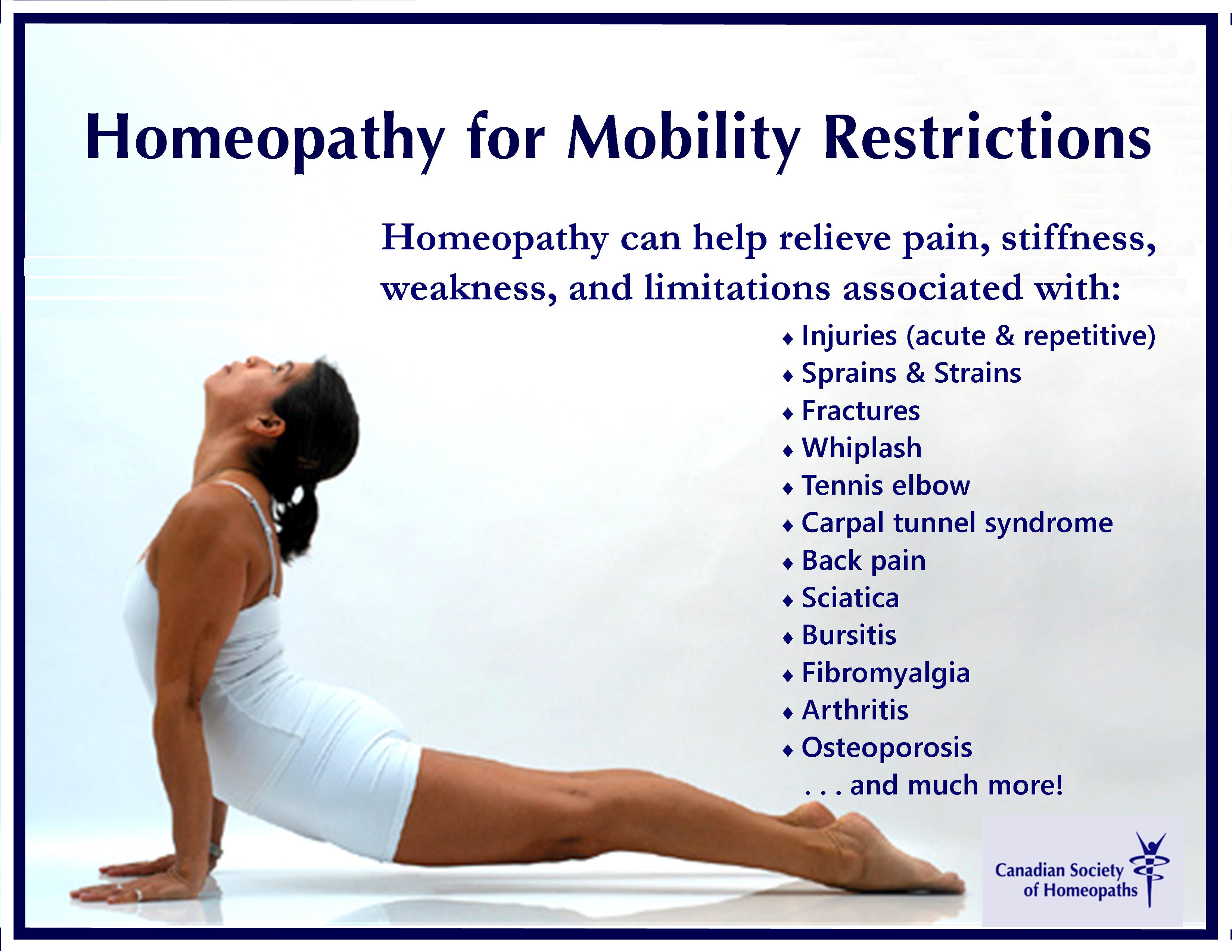 Homeopathy for Mobility Restrictions

Homeopathy can help relieve pain, stiffness, weakness, and limitations associated with:

♦ Injuries (acute & repetitive)
♦ Sprains & Strains
♦ Fractures
♦ Whiplash
♦ Tennis elbow
♦ Carpal tunnel syndrome
♦ Back pain
♦ Sciatica
♦ Bursitis
♦ Fibromyalgia
♦ Arthritis
♦ Osteoporosis
. . . and much more!

Canadian Society of Homeopaths